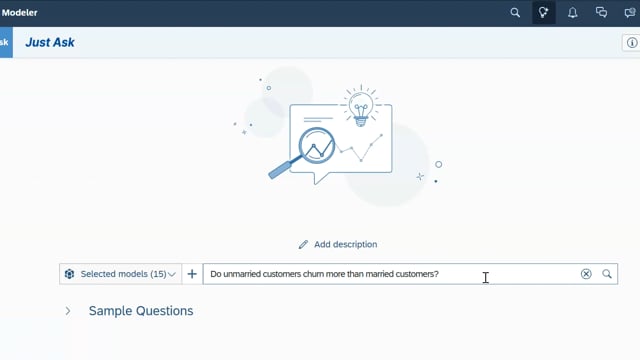 Modeler

sk

Just Ask

Add description

Selected models (15)

Do unmarried customers churn more than married customers?

Sample Questions